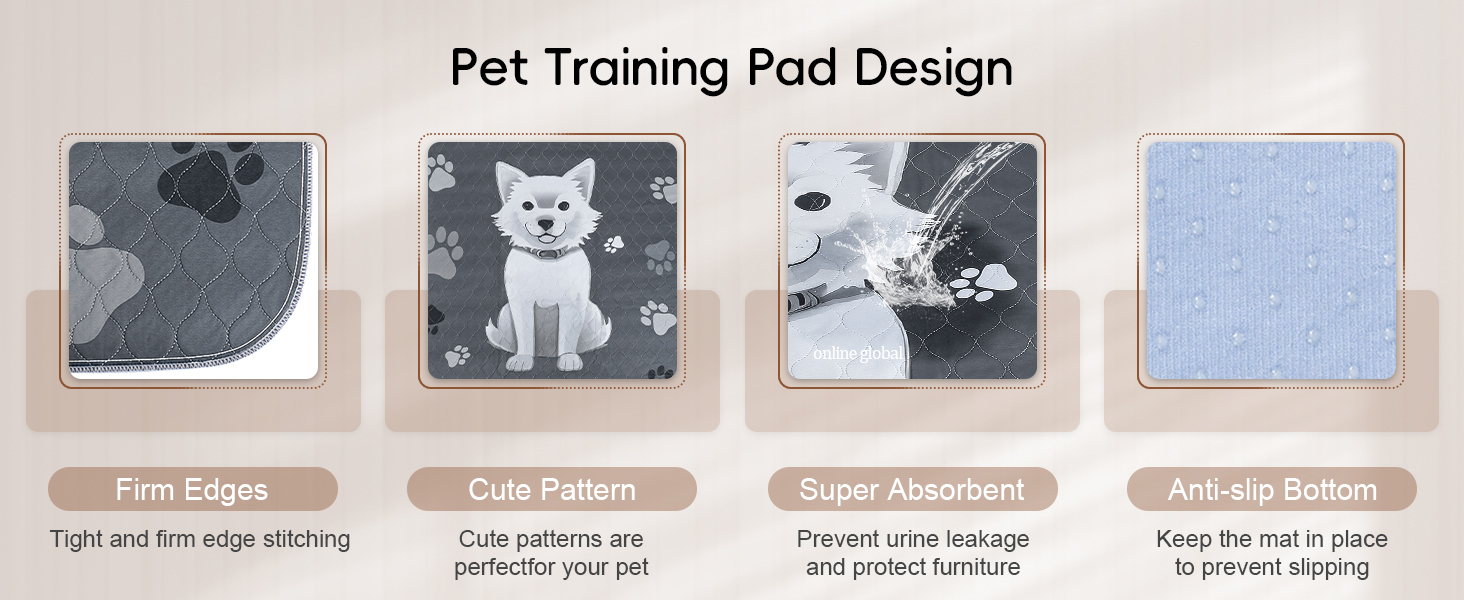 Pet Training Pad Design

online global

Firm Edges

Tight and firm edge stitching

Cute Pattern

Cute patterns are perfectfor your pet

Super Absorbent

Prevent urine leakage and protect furniture

Anti-slip Bottom

Keep the mat in place to prevent slipping